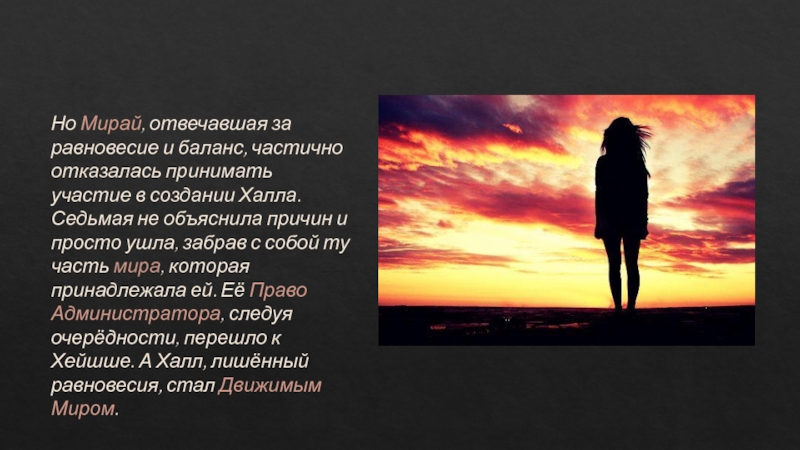 Но Мирай, отвечавшая за равновесие и баланс, частично отказалась принимать участие в создании Халла. Седьмая не объяснила причин и просто ушла, забрав с собой ту часть мира, которая принадлежала ей. Её Право Администратора, следуя очерёдности, перешло к Хейшше. А Халл, лишённый равновесия, стал Движимым Миром.